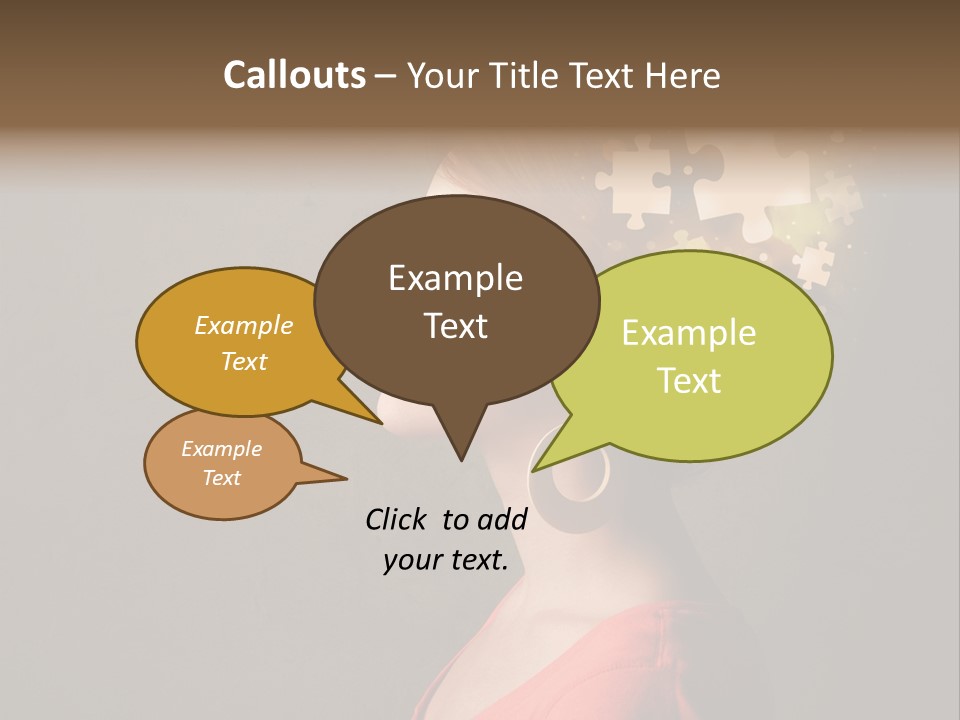 Callouts – Your Title Text Here

Example Text

Example Text

Example Text

Example Text

Click to add your text.